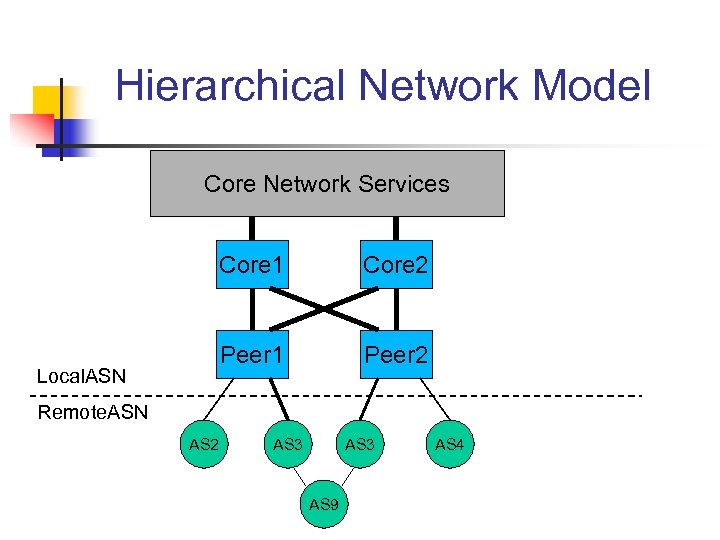 Hierarchical Network Model

Core Network Services

Core1

Core2

Peer1

Peer2

LocalASN

RemoteASN

AS2

AS3

AS3

AS4

AS9